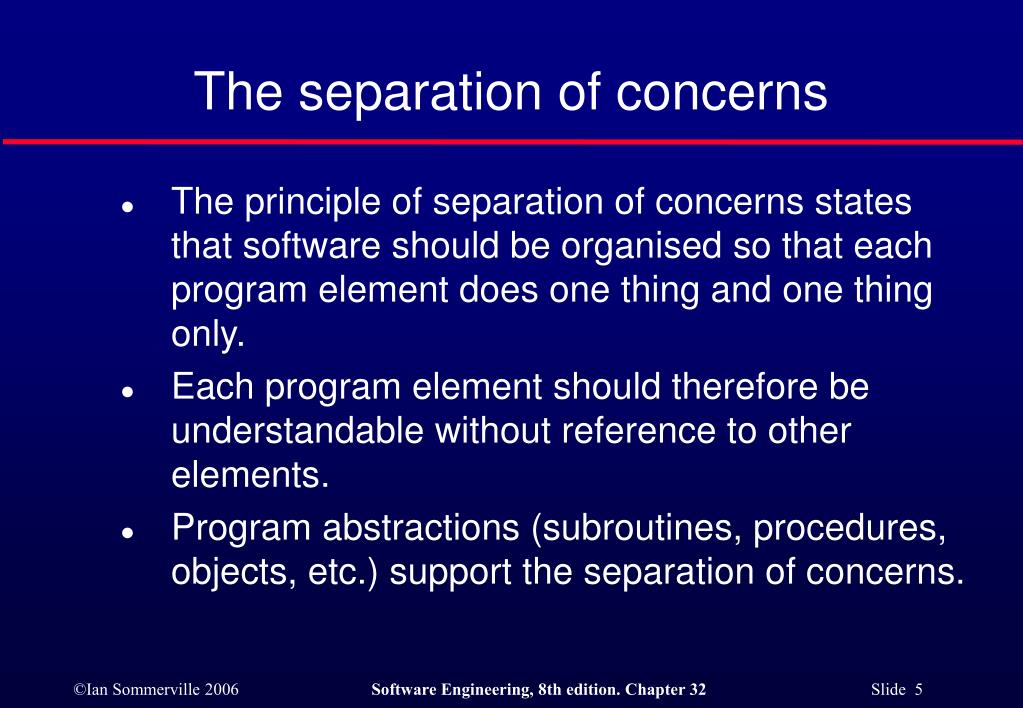 The separation of concerns

- The principle of separation of concerns states that software should be organised so that each program element does one thing and one thing only.
- Each program element should therefore be understandable without reference to other elements.
- Program abstractions (subroutines, procedures, objects, etc.) support the separation of concerns.

©Ian Sommerville 2006 Software Engineering, 8th edition. Chapter 32 Slide 5